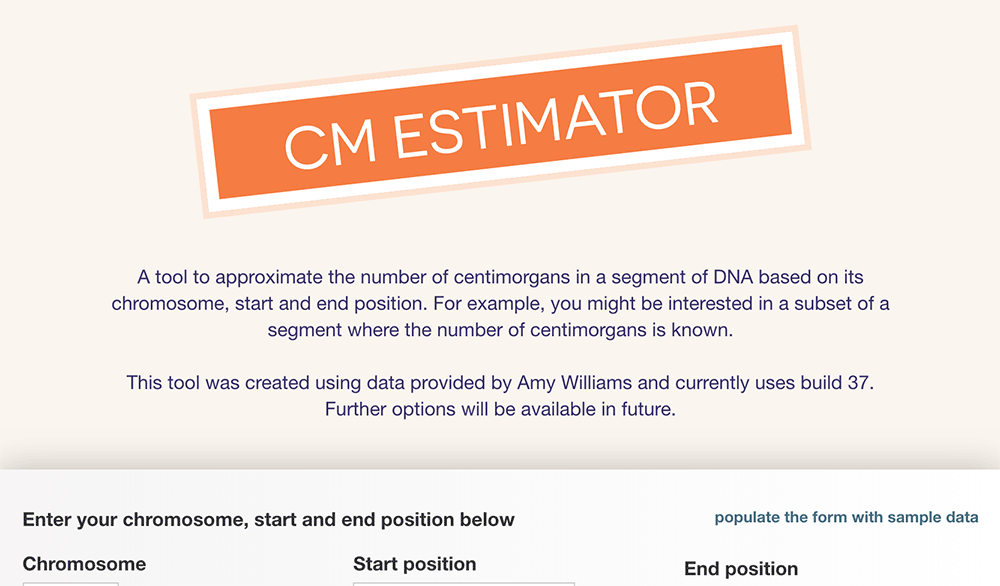 CM ESTIMATOR

A tool to approximate the number of centimorgans in a segment of DNA based on its chromosome, start and end position. For example, you might be interested in a subset of a segment where the number of centimorgans is known.

This tool was created using data provided by Amy Williams and currently uses build 37. Further options will be available in future.

Enter your chromosome, start and end position below

populate the form with sample data

Chromosome

Start position

End position